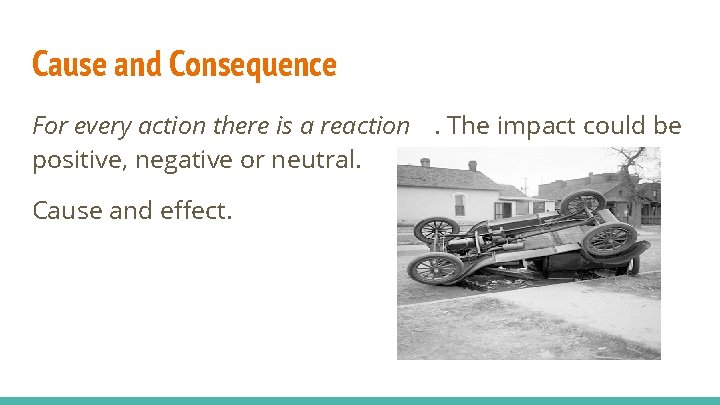 Cause and Consequence

For every action there is a reaction . The impact could be positive, negative or neutral.

Cause and effect.